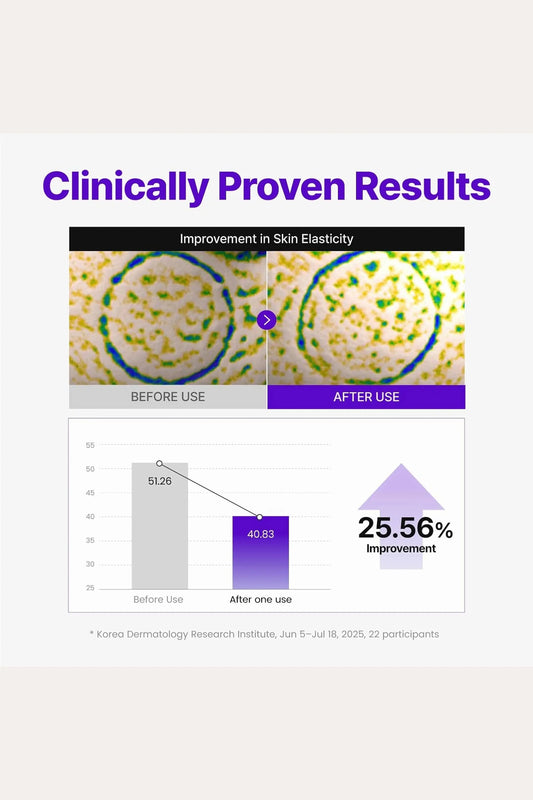 Clinically Proven Results

Improvement in Skin Elasticity

BEFORE USE

AFTER USE

55
50
45
40
35
30
25

51.26

40.83

Before Use

After one use

25.56%
Improvement

* Korea Dermatology Research Institute, Jun 5–Jul 18, 2025, 22 participants